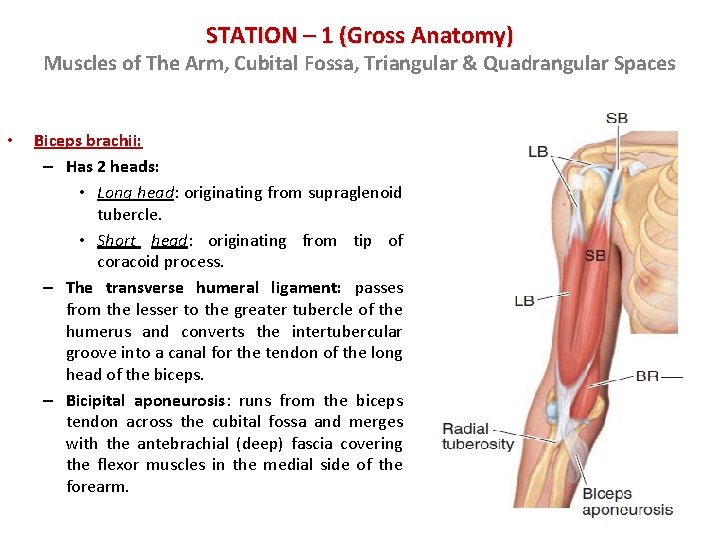 STATION – 1 (Gross Anatomy)
Muscles of The Arm, Cubital Fossa, Triangular & Quadrangular Spaces

• Biceps brachii:
– Has 2 heads:
• Long head: originating from supraglenoid tubercle.
• Short head: originating from tip of coracoid process.
– The transverse humeral ligament: passes from the lesser to the greater tubercle of the humerus and converts the intertubercular groove into a canal for the tendon of the long head of the biceps.
– Bicipital aponeurosis: runs from the biceps tendon across the cubital fossa and merges with the antebrachial (deep) fascia covering the flexor muscles in the medial side of the forearm.

SB
LB
SB
LB
BR
Radial tuberosity
Biceps aponeurosis